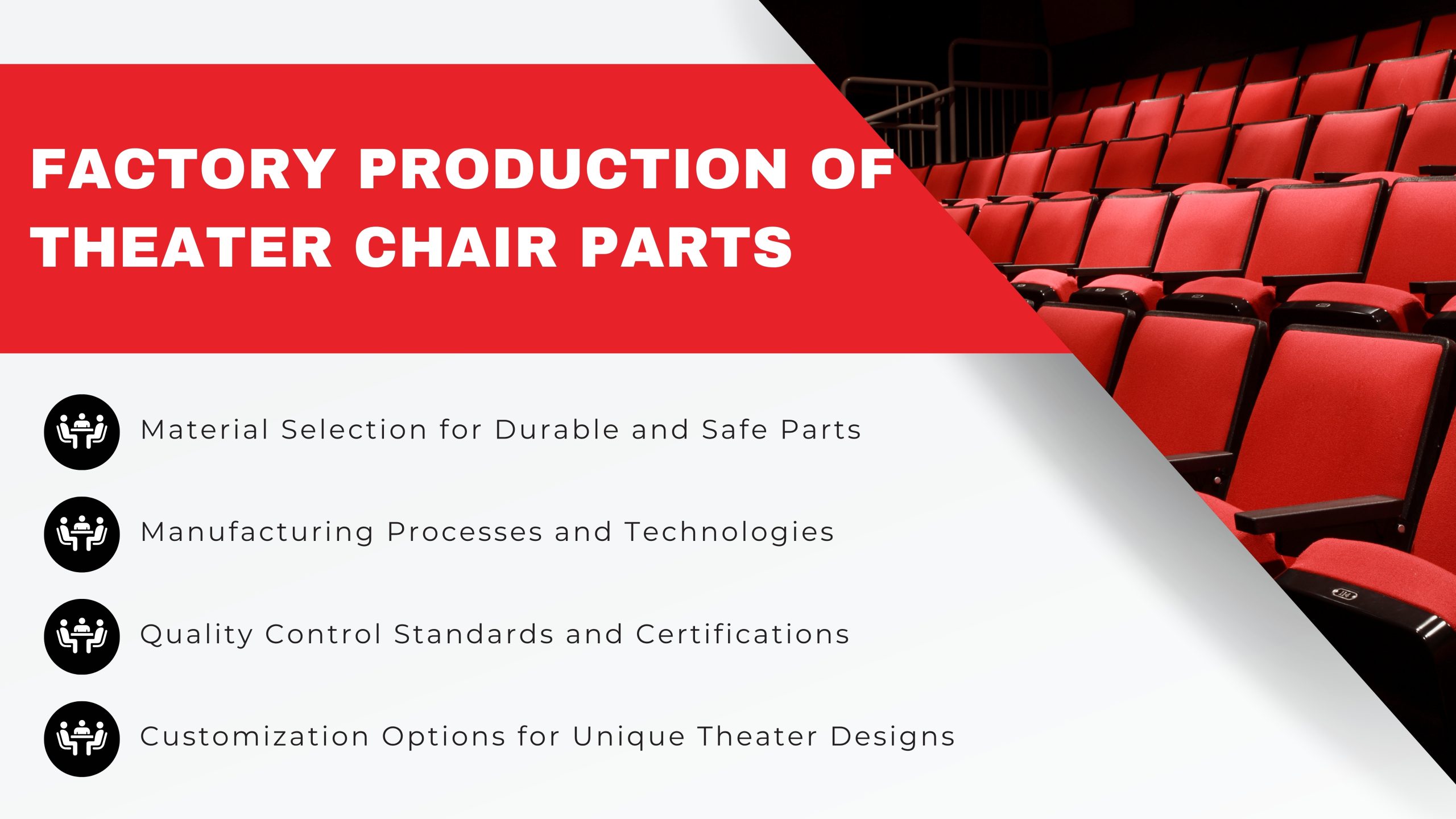 FACTORY PRODUCTION OF THEATER CHAIR PARTS

Material Selection for Durable and Safe Parts

Manufacturing Processes and Technologies

Quality Control Standards and Certifications

Customization Options for Unique Theater Designs